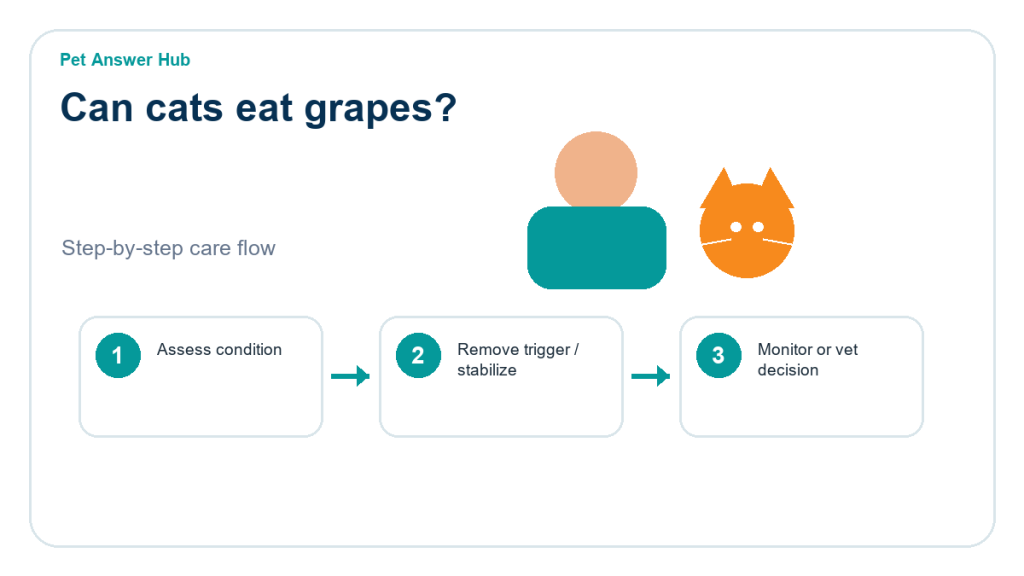 Pet Answer Hub

Can cats eat grapes?

Step-by-step care flow

1 Assess condition

2 Remove trigger / stabilize

3 Monitor or vet decision